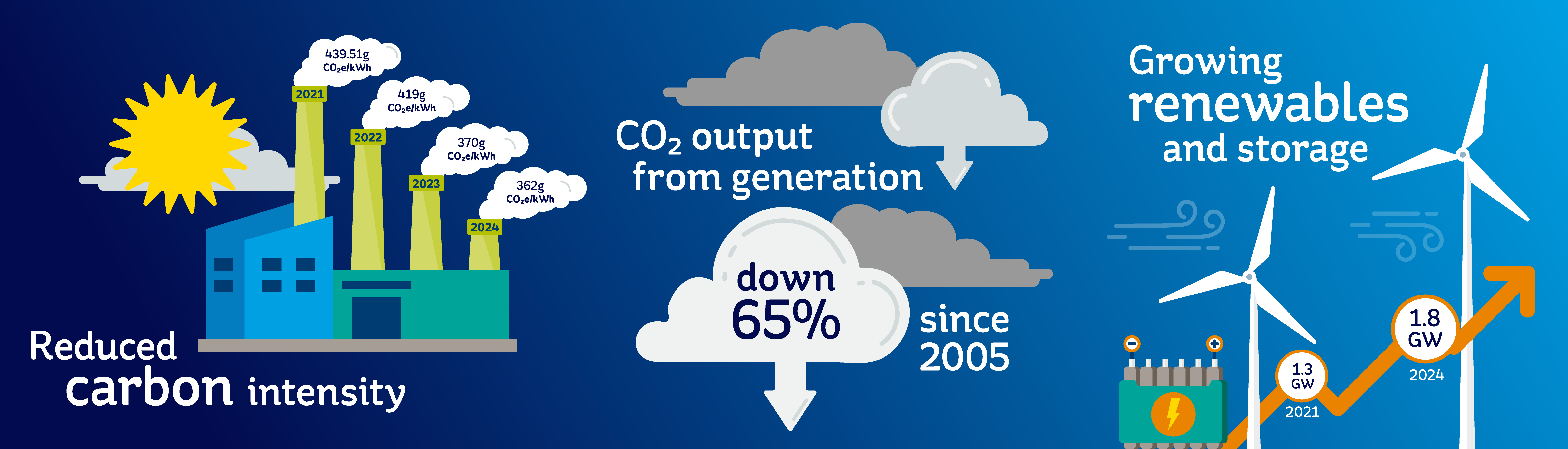 439.51g
$CO_2e/kWh$
2021

419g
$CO_2e/kWh$
2022

370g
$CO_2e/kWh$
2023

362g
$CO_2e/kWh$
2024

Reduced carbon intensity

$CO_2$ output from generation

down 65%

since 2005

Growing renewables and storage

1.3 GW
2021

1.8 GW
2024